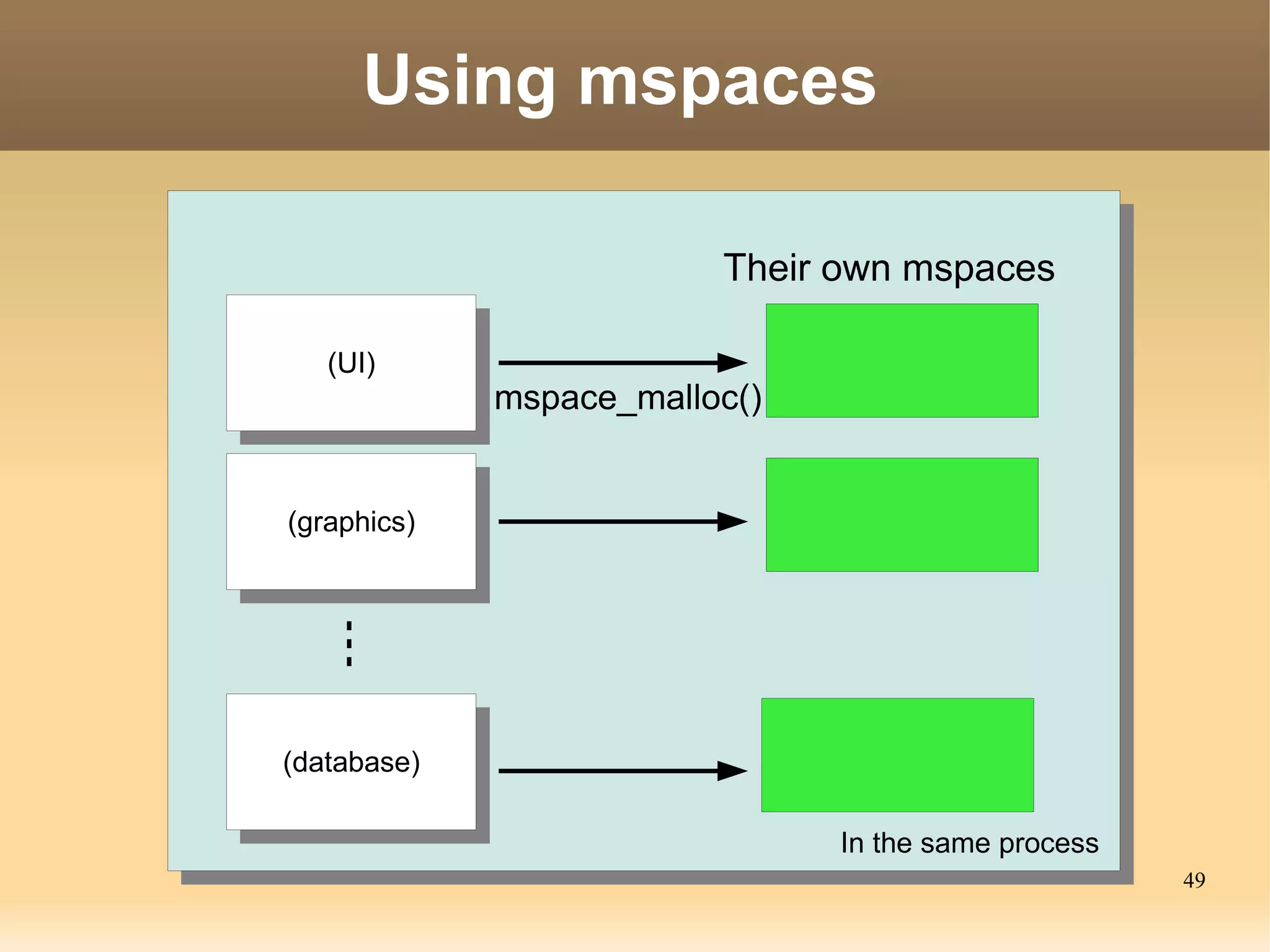 Using mspaces

Their own mspaces

(UI)

mspace_malloc()

(graphics)

(database)

In the same process

49